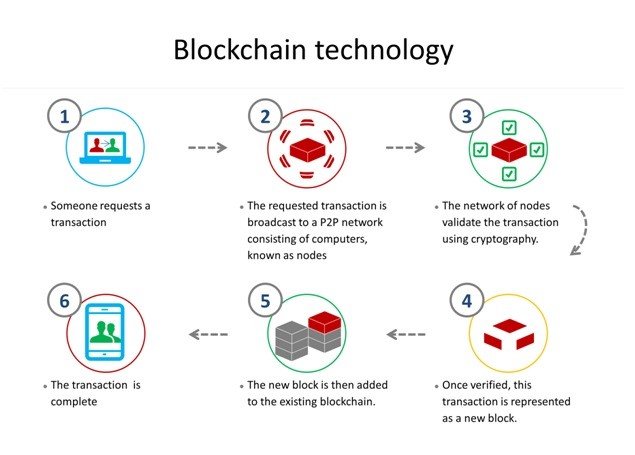 Blockchain technology

1

• Someone requests a transaction

2

• The requested transaction is broadcast to a P2P network consisting of computers, known as nodes

3

• The network of nodes validate the transaction using cryptography.

4

• Once verified, this transaction is represented as a new block.

5

• The new block is then added to the existing blockchain.

6

• The transaction is complete